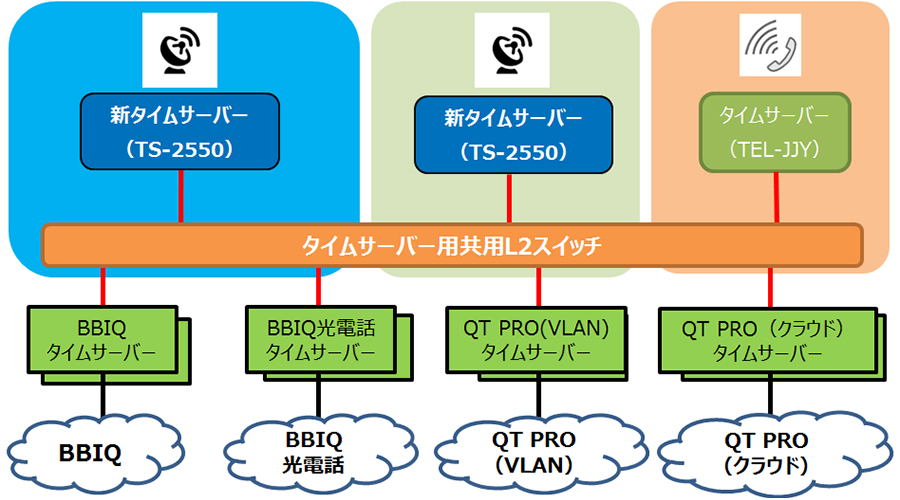 新タイムサーバー
（TS-2550）

新タイムサーバー
（TS-2550）

タイムサーバー
（TEL-JJY）

タイムサーバー用共用L2スイッチ

BBIQ
タイムサーバー

BBIQ光電話
タイムサーバー

QT PRO(VLAN)
タイムサーバー

QT PRO（クラウド）
タイムサーバー

BBIQ

BBIQ
光電話

QT PRO
（VLAN）

QT PRO
（クラウド）